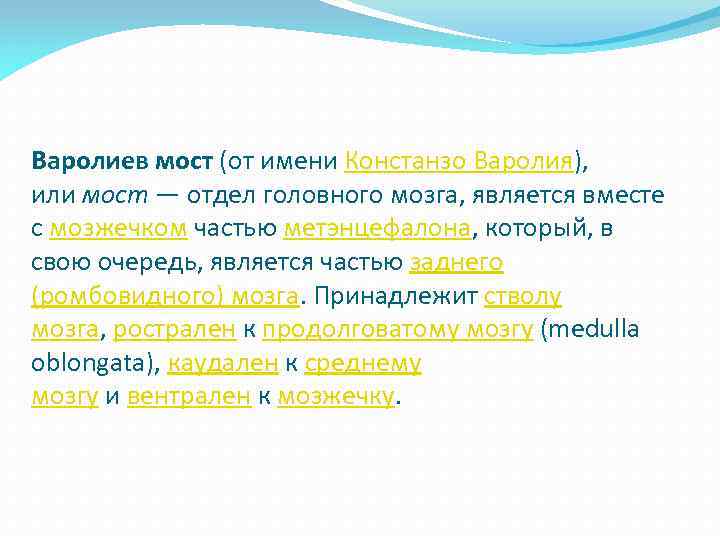 Варолиев мост (от имени Констанзо Варолия), или мост — отдел головного мозга, является вместе с мозжечком частью метэнцефалона, который, в свою очередь, является частью заднего (ромбовидного) мозга. Принадлежит стволу мозга, рострален к продолговатому мозгу (medulla oblongata), каудален к среднему мозгу и вентрален к мозжечку.